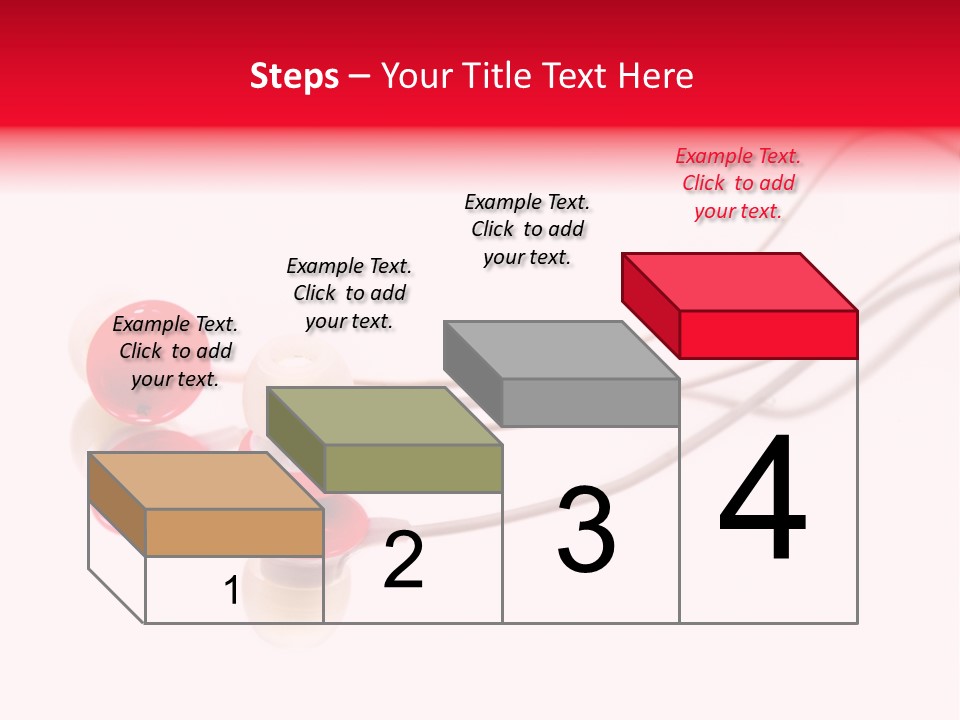 Steps – Your Title Text Here

Example Text. Click to add your text.

Example Text. Click to add your text.

Example Text. Click to add your text.

Example Text. Click to add your text.

1

2

3

4